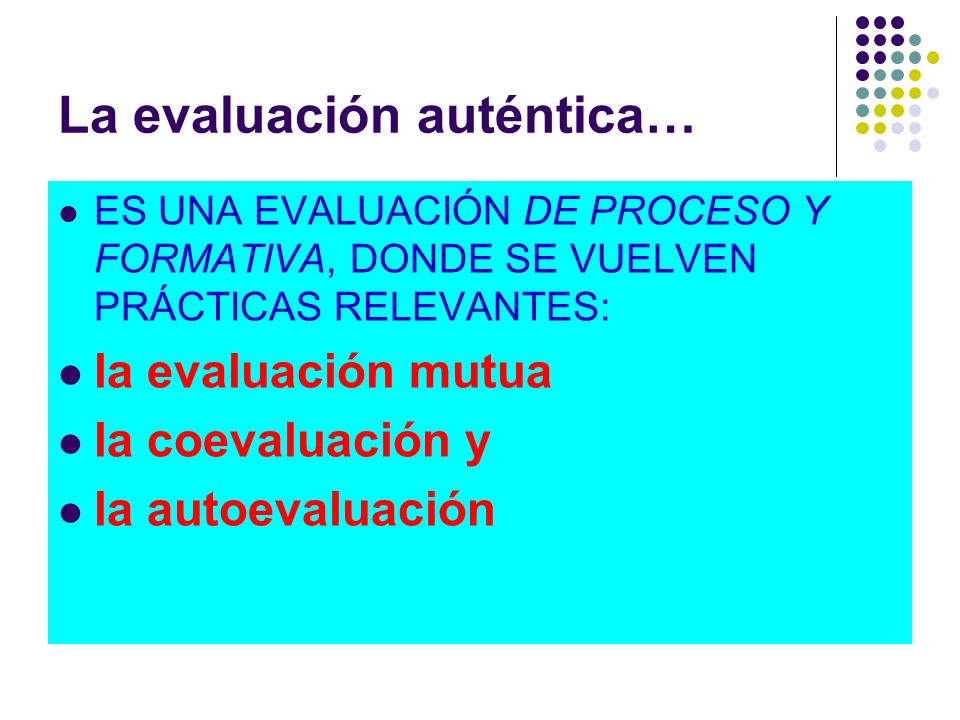 La evaluación auténtica…

- ES UNA EVALUACIÓN DE PROCESO Y FORMATIVA, DONDE SE VUELVEN PRÁCTICAS RELEVANTES:
- la evaluación mutua
- la coevaluación y
- la autoevaluación